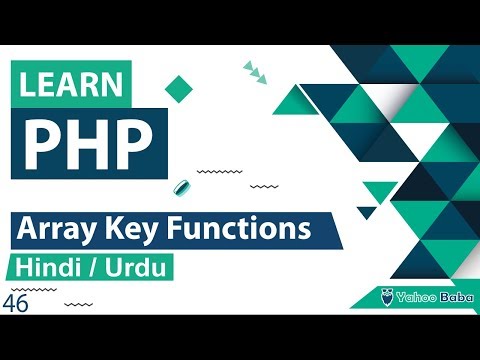 LEARN
PHP
Array Key Functions
Hindi / Urdu
46
Yahoo Baba